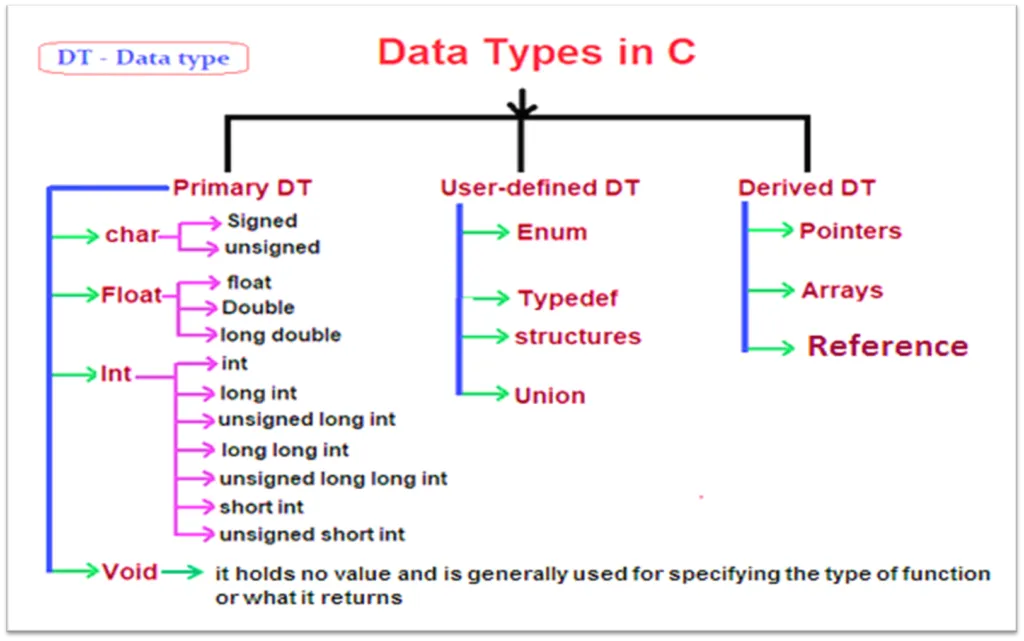 DT - Data type

Data Types in C

Primary DT

char
Signed
unsigned

Float
float
Double
long double

Int
int
long int
unsigned long int
long long int
unsigned long long int
short int
unsigned short int

Void
it holds no value and is generally used for specifying the type of function or what it returns

User-defined DT

Enum
Typedef
structures
Union

Derived DT

Pointers
Arrays
Reference